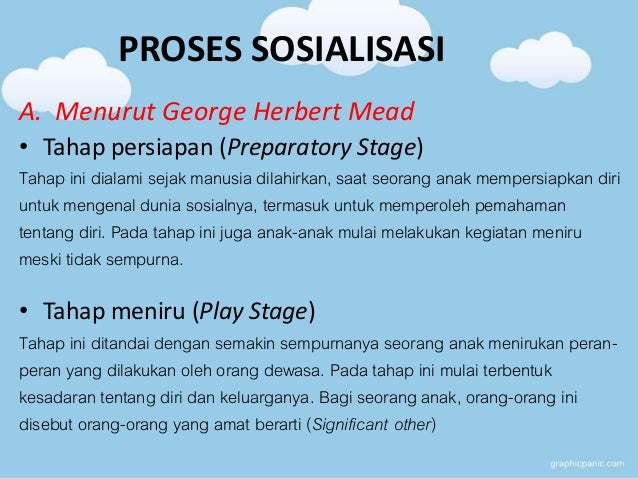 PROSES SOSIALISASI

A. Menurut George Herbert Mead

• Tahap persiapan (Preparatory Stage)

Tahap ini dialami sejak manusia dilahirkan, saat seorang anak mempersiapkan diri untuk mengenal dunia sosialnya, termasuk untuk memperoleh pemahaman tentang diri. Pada tahap ini juga anak-anak mulai melakukan kegiatan meniru meski tidak sempurna.

• Tahap meniru (Play Stage)

Tahap ini ditandai dengan semakin sempurnanya seorang anak menirukan peran-peran yang dilakukan oleh orang dewasa. Pada tahap ini mulai terbentuk kesadaran tentang diri dan keluarganya. Bagi seorang anak, orang-orang ini disebut orang-orang yang amat berarti (Significant other)

graphicpanic.com